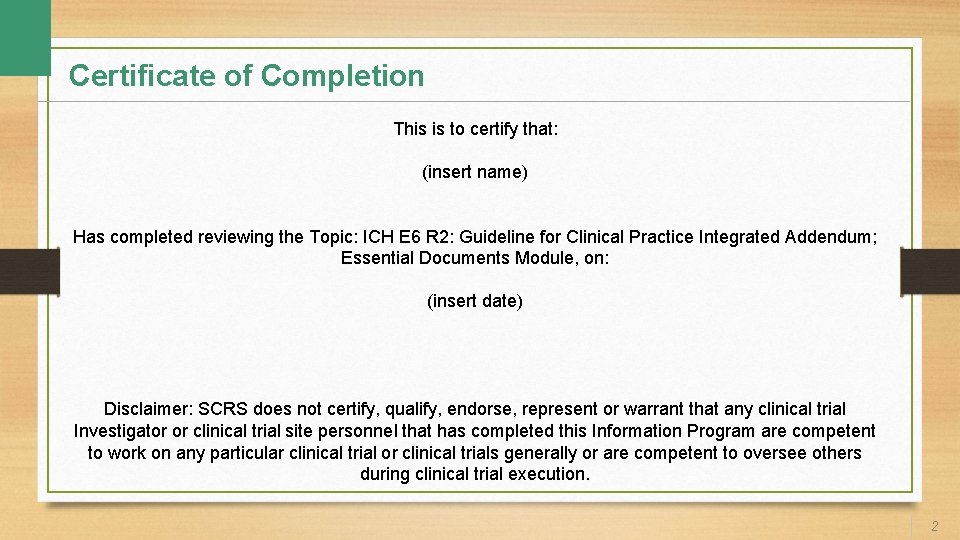 Certificate of Completion

This is to certify that:

(insert name)

Has completed reviewing the Topic: ICH E6 R2: Guideline for Clinical Practice Integrated Addendum; Essential Documents Module, on:

(insert date)

Disclaimer: SCRS does not certify, qualify, endorse, represent or warrant that any clinical trial Investigator or clinical trial site personnel that has completed this Information Program are competent to work on any particular clinical trial or clinical trials generally or are competent to oversee others during clinical trial execution.

2